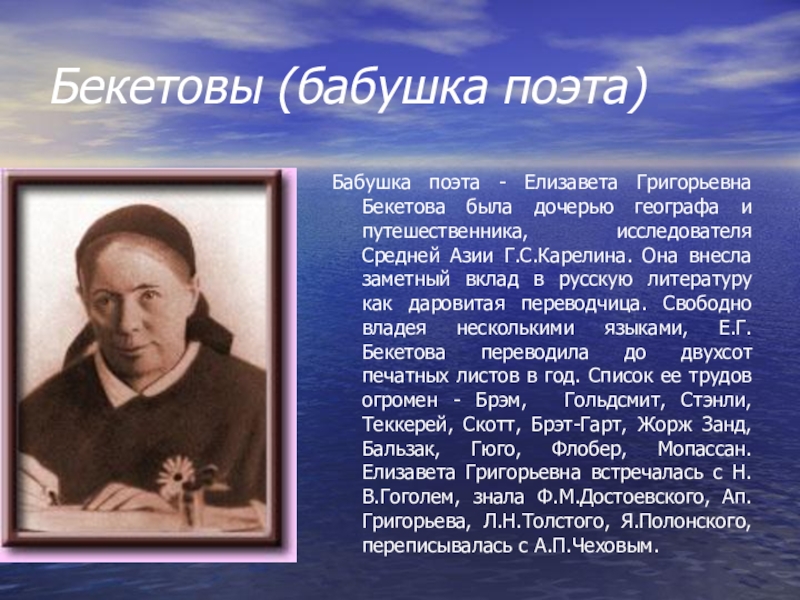 Бекетовы (бабушка поэта)

Бабушка поэта - Елизавета Григорьевна Бекетова была дочерью географа и путешественника, исследователя Средней Азии Г.С.Карелина. Она внесла заметный вклад в русскую литературу как даровитая переводчица. Свободно владея несколькими языками, Е.Г. Бекетова переводила до двухсот печатных листов в год. Список ее трудов огромен - Брэм, Гольдсмит, Стэнли, Теккерей, Скотт, Брэт-Гарт, Жорж Занд, Бальзак, Гюго, Флобер, Мопассан. Елизавета Григорьевна встречалась с Н. В.Гоголем, знала Ф.М.Достоевского, Ап. Григорьева, Л.Н.Толстого, Я.Полонского, переписывалась с А.П.Чеховым.